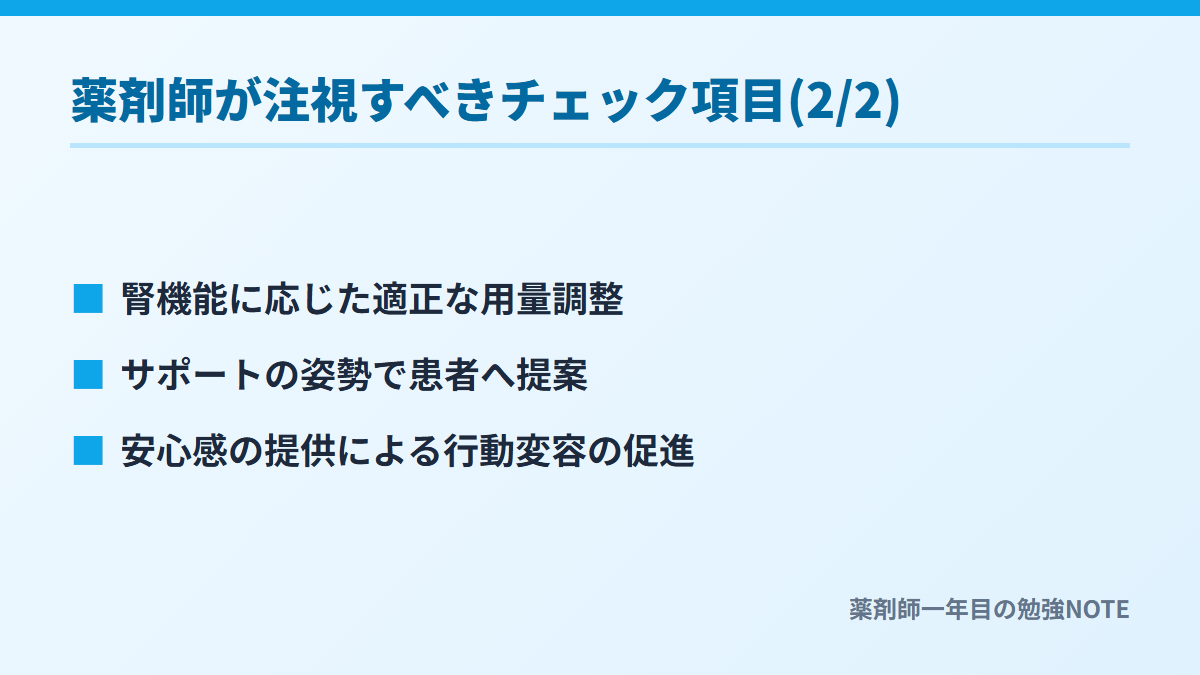 薬剤師が注視すべきチェック項目(2/2)

■ 腎機能に応じた適正な用量調整

■ サポートの姿勢で患者へ提案

■ 安心感の提供による行動変容の促進

薬剤師一年目の勉強NOTE